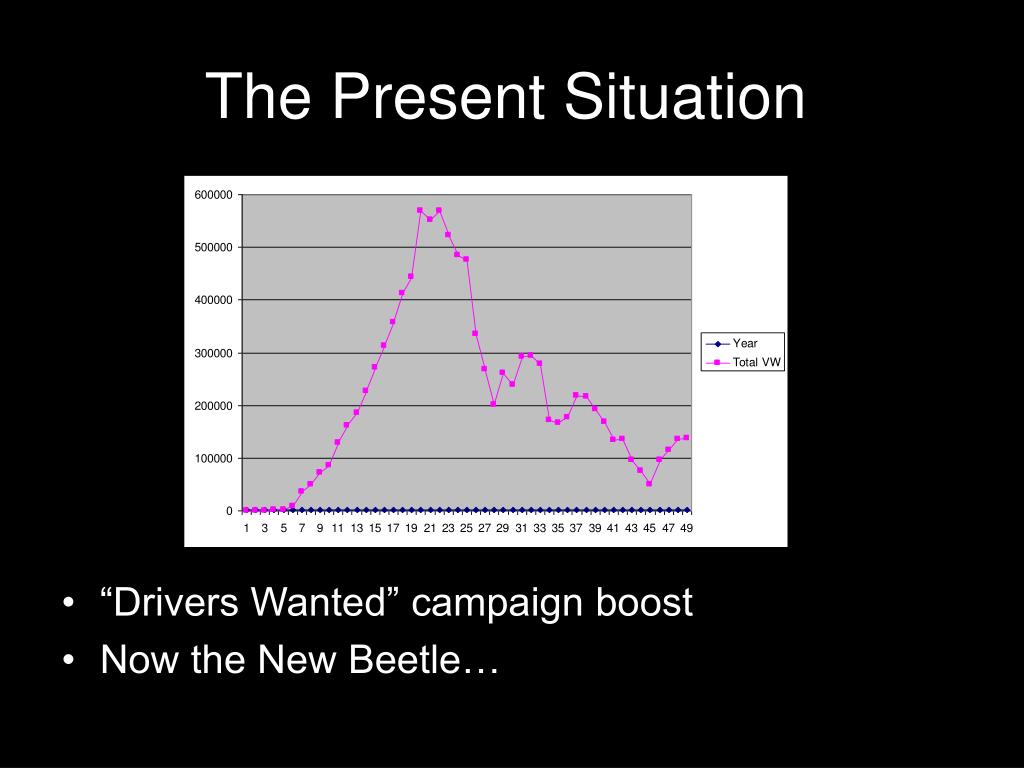 The Present Situation

600000
500000
400000
300000
200000
100000
0

1 3 5 7 9 11 13 15 17 19 21 23 25 27 29 31 33 35 37 39 41 43 45 47 49

Year
Total VW

• “Drivers Wanted” campaign boost
• Now the New Beetle…